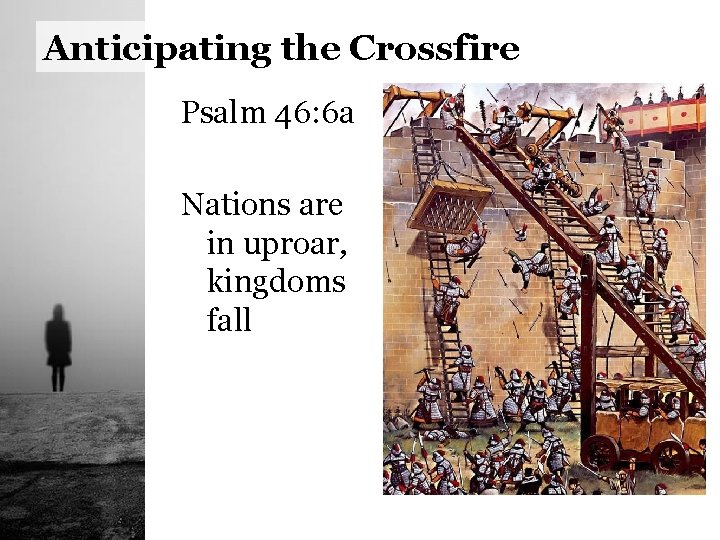 Anticipating the Crossfire

Psalm 46:6a

Nations are in uproar, kingdoms fall